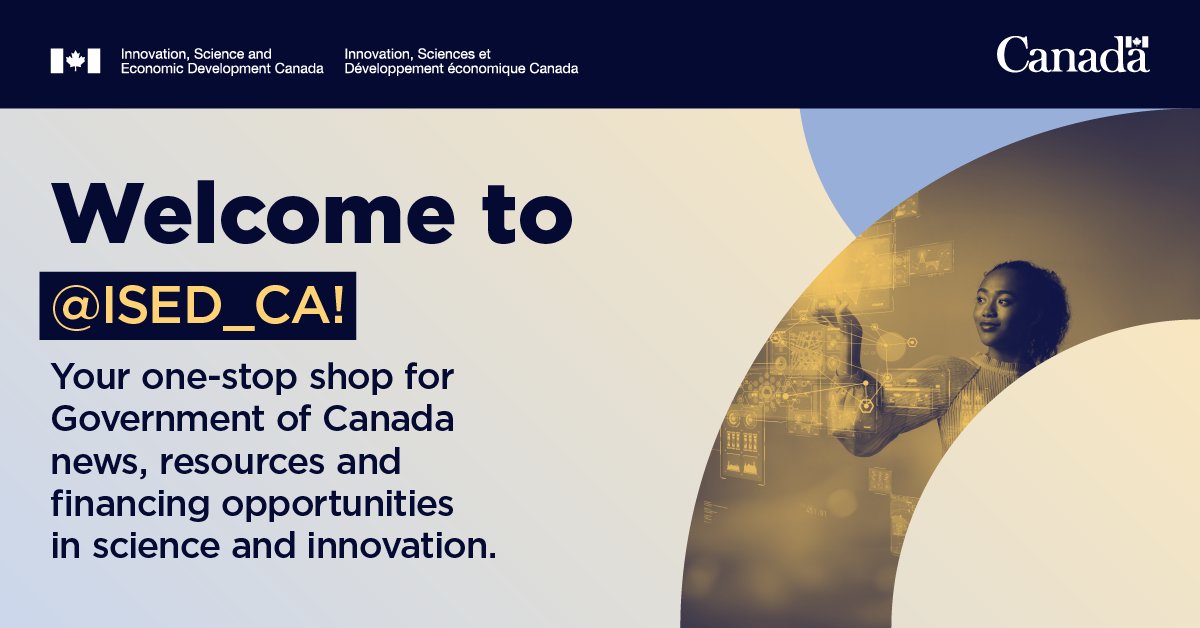 Innovation, Science and Economic Development Canada

Innovation, Sciences et Développement économique Canada

Canada

Welcome to

@ISED_CA!

Your one-stop shop for Government of Canada news, resources and financing opportunities in science and innovation.